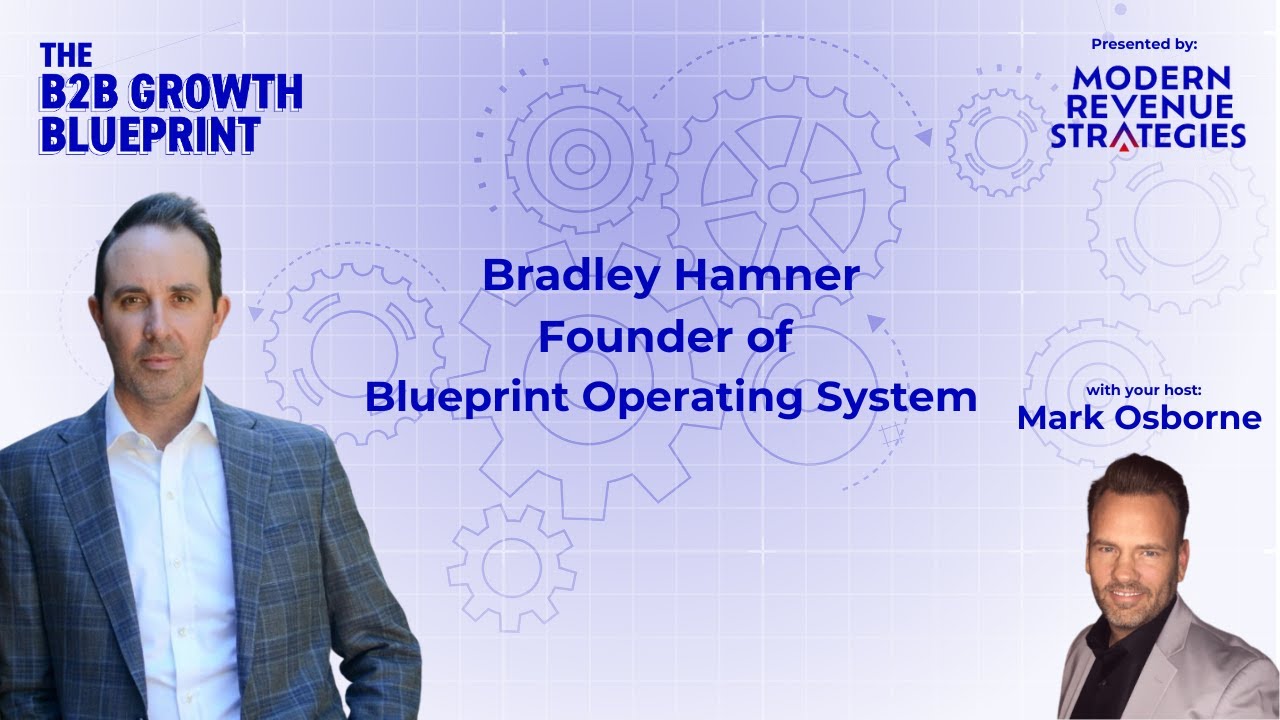 THE B2B GROWTH BLUEPRINT

Presented by:
MODERN REVENUE STRATEGIES

Bradley Hamner
Founder of
Blueprint Operating System

with your host:
Mark Osborne